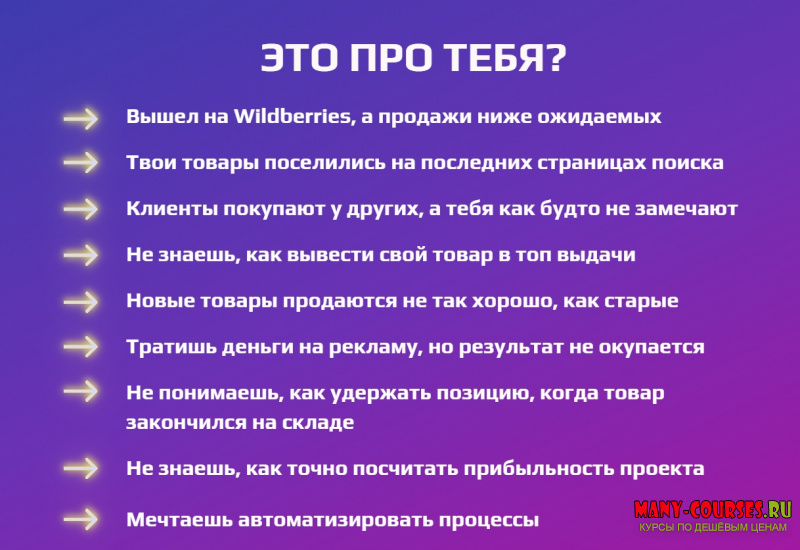 ЭТО ПРО ТЕБЯ?

Вышел на Wildberries, а продажи ниже ожидаемых

Твои товары поселились на последних страницах поиска

Клиенты покупают у других, а тебя как будто не замечают

Не знаешь, как вывести свой товар в топ выдачи

Новые товары продаются не так хорошо, как старые

Тратишь деньги на рекламу, но результат не окупается

Не понимаешь, как удержать позицию, когда товар закончился на складе

Не знаешь, как точно посчитать прибыльность проекта

Мечтаешь автоматизировать процессы

MANY-COURSES.RU
КУРСЫ ПО ДЕШЁВЫМ ЦЕНАМ